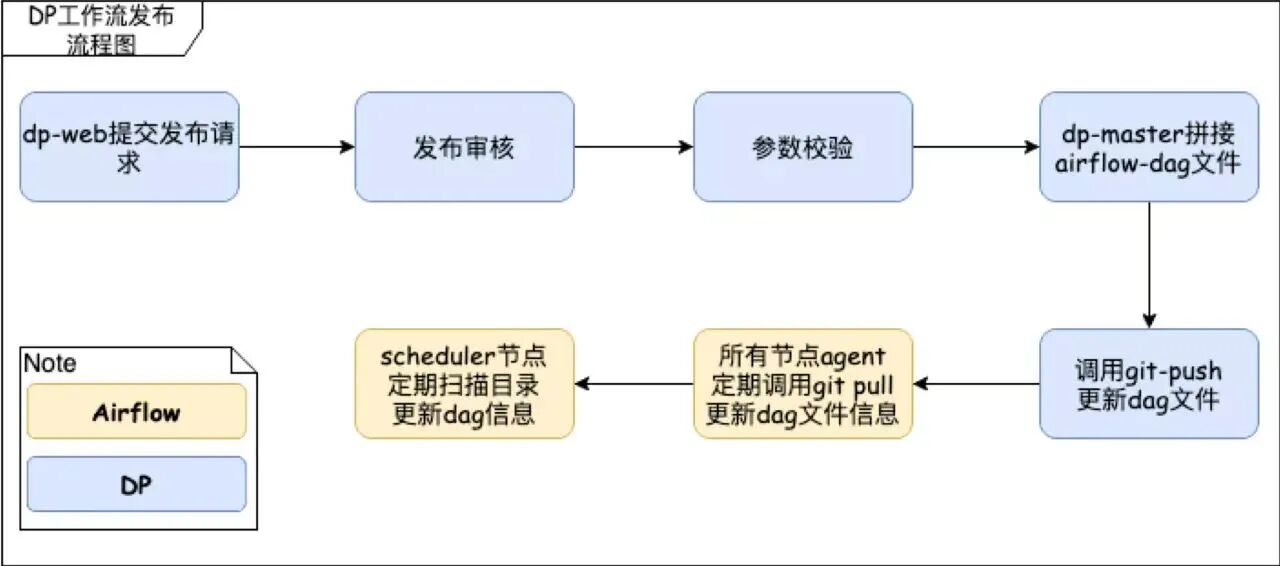 DP工作流发布流程图

dp-web提交发布请求

发布审核

参数校验

dp-master拼接airflow-dag文件

调用git-push更新dag文件

所有节点agent定期调用git pull更新dag文件信息

scheduler节点定期扫描目录更新dag信息

Note

Airflow

DP